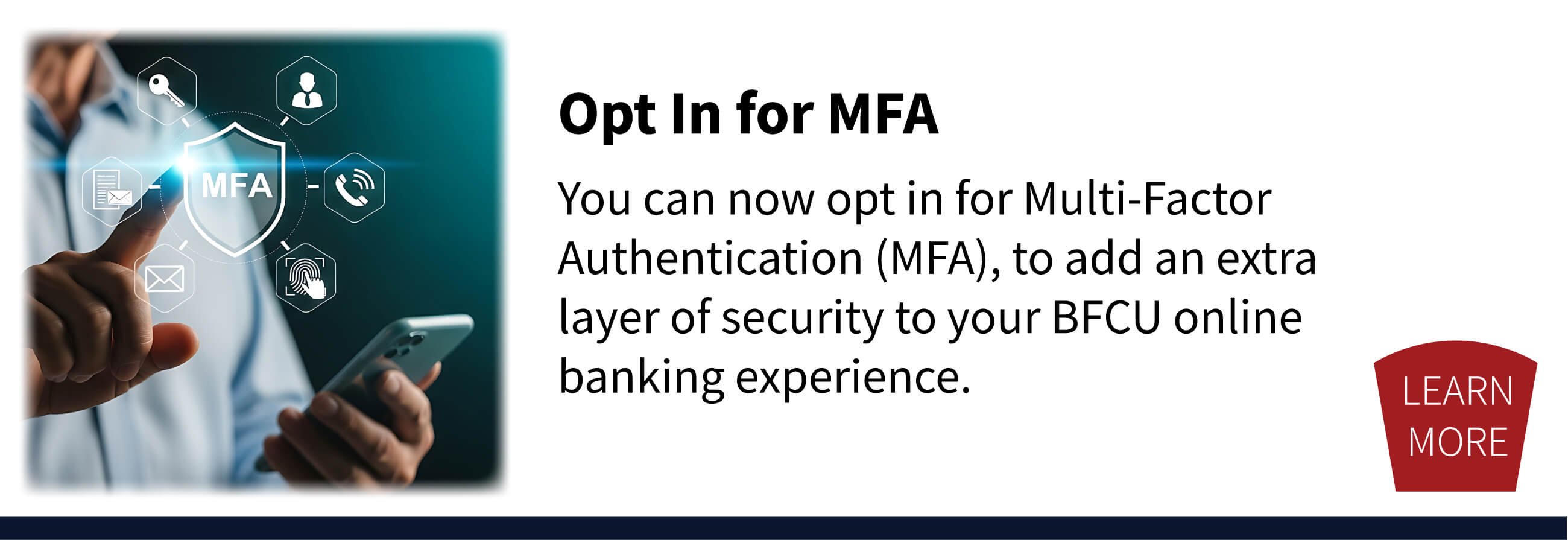 MFA

Opt In for MFA

You can now opt in for Multi-Factor Authentication (MFA), to add an extra layer of security to your BFCU online banking experience.

LEARN MORE